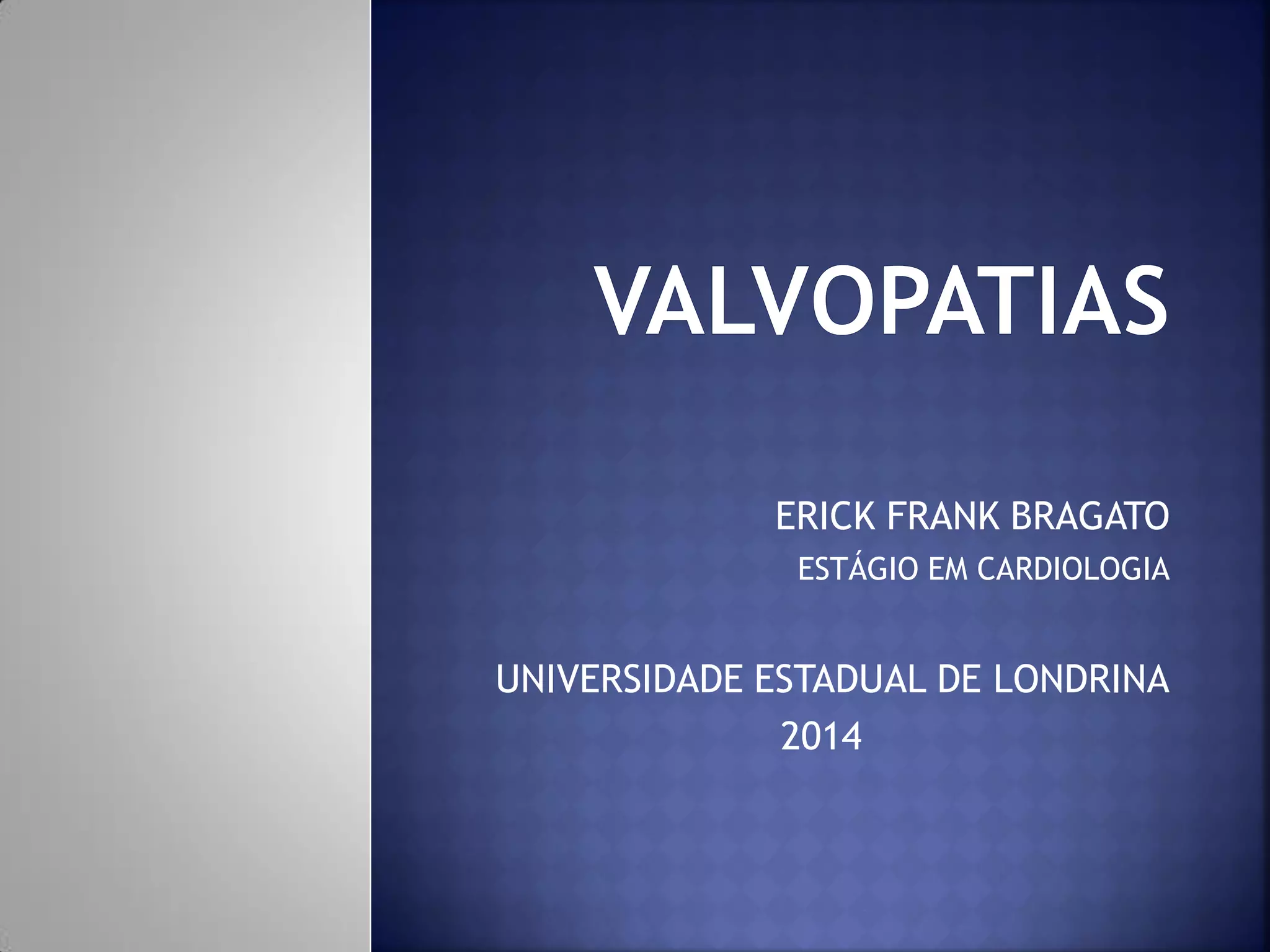 VALVOPATIAS

ERICK FRANK BRAGATO
ESTÁGIO EM CARDIOLOGIA

UNIVERSIDADE ESTADUAL DE LONDRINA
2014